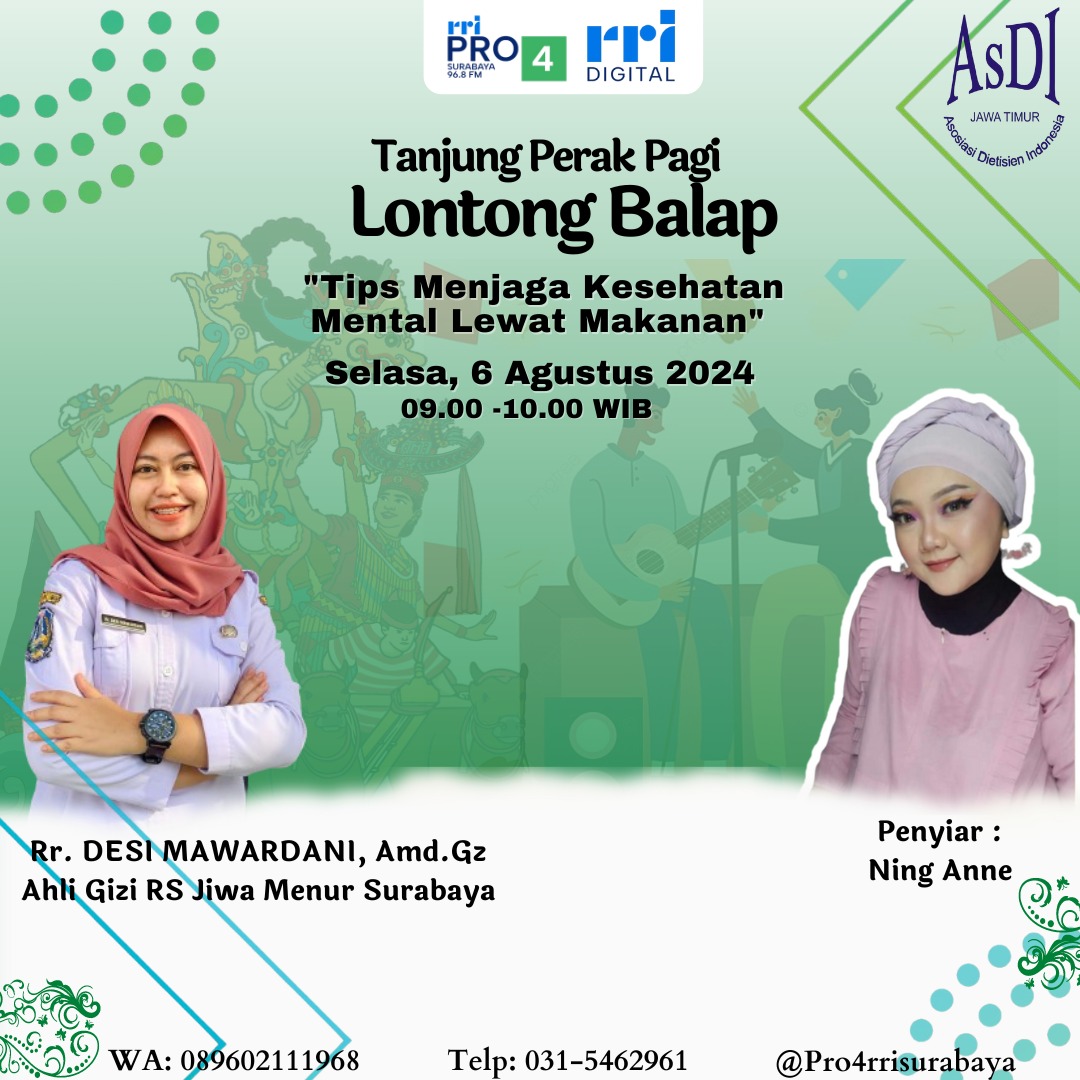 rri PRO 4 SURABAYA 96.8 FM

rri DIGITAL

AsDI JAWA TIMUR Asosiasi Dietisien Indonesia

Tanjung Perak Pagi
Lontong Balap

"Tips Menjaga Kesehatan Mental Lewat Makanan"

Selasa, 6 Agustus 2024
09.00 -10.00 WIB

Rr. DESI MAWARDANI, Amd.Gz
Ahli Gizi RS Jiwa Menur Surabaya

Penyiar :
Ning Anne

WA: 089602111968 Telp: 031-5462961 @Pro4rrisurabaya